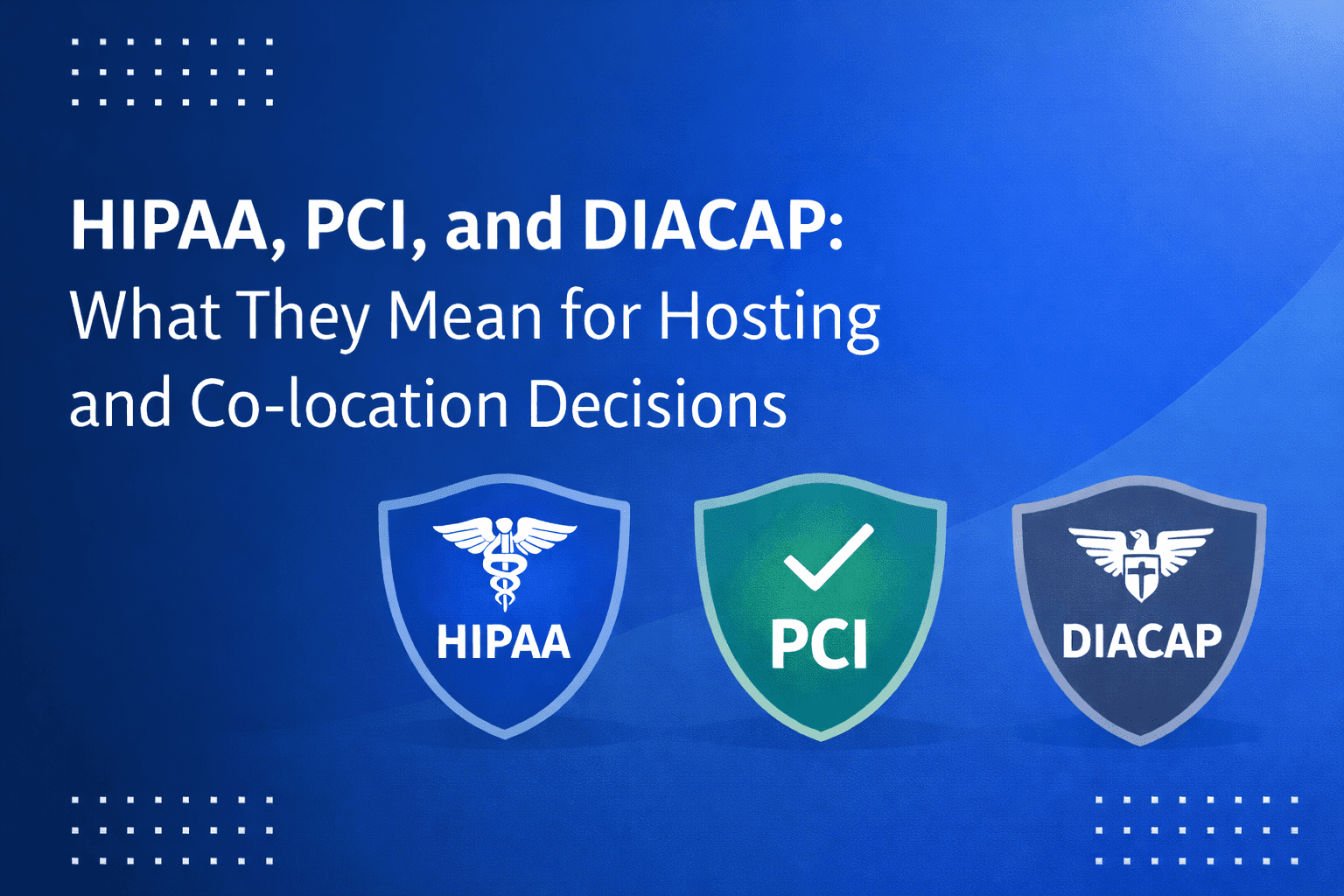 HIPAA, PCI, and DIACAP:
What They Mean for Hosting and Co-location Decisions

HIPAA

PCI

DIACAP